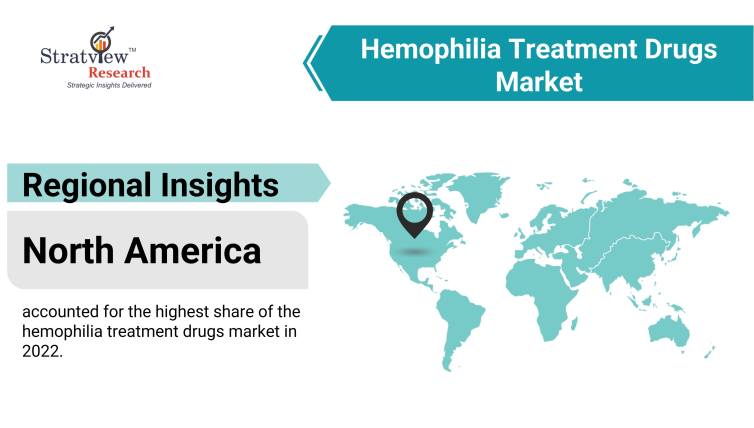 Stratview™
Research
Strategic Insights Delivered

Hemophilia Treatment Drugs Market

Regional Insights

North America

accounted for the highest share of the hemophilia treatment drugs market in 2022.